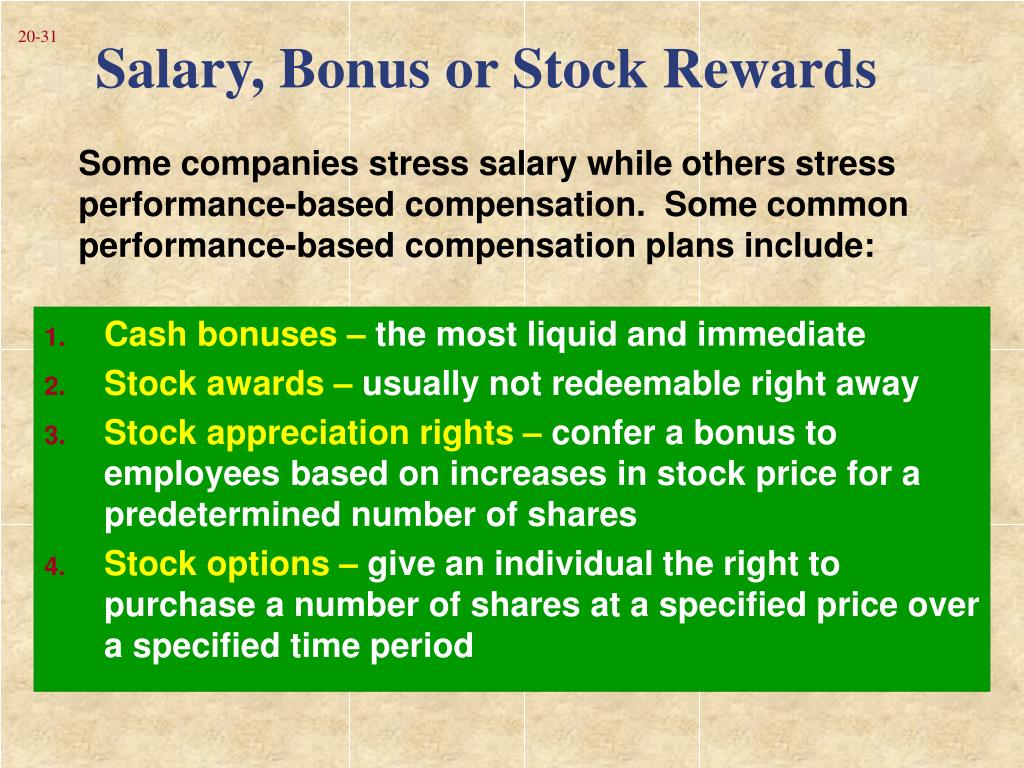 20-31

Salary, Bonus or Stock Rewards

Some companies stress salary while others stress performance-based compensation. Some common performance-based compensation plans include:

1. Cash bonuses – the most liquid and immediate
2. Stock awards – usually not redeemable right away
3. Stock appreciation rights – confer a bonus to employees based on increases in stock price for a predetermined number of shares
4. Stock options – give an individual the right to purchase a number of shares at a specified price over a specified time period